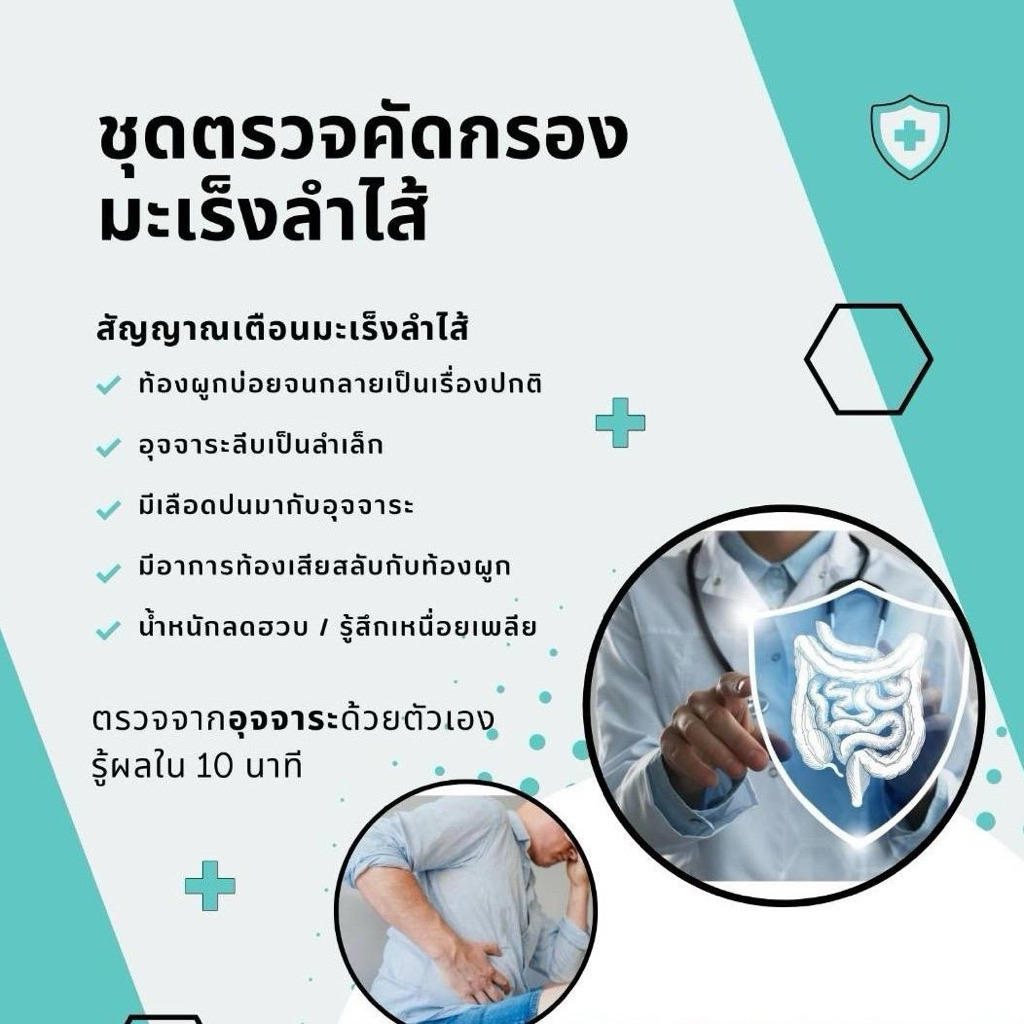 ชุดตรวจคัดกรอง
มะเร็งลำไส้

สัญญาณเตือนมะเร็งลำไส้

ท้องผูกบ่อยจนกลายเป็นเรื่องปกติ

อุจจาระลีบเป็นลำเล็ก

มีเลือดปนมากับอุจจาระ

มีอาการท้องเสียสลับกับท้องผูก

น้ำหนักลดฮวบ / รู้สึกเหนื่อยเพลีย

ตรวจจากอุจจาระด้วยตัวเอง
รู้ผลใน 10 นาที